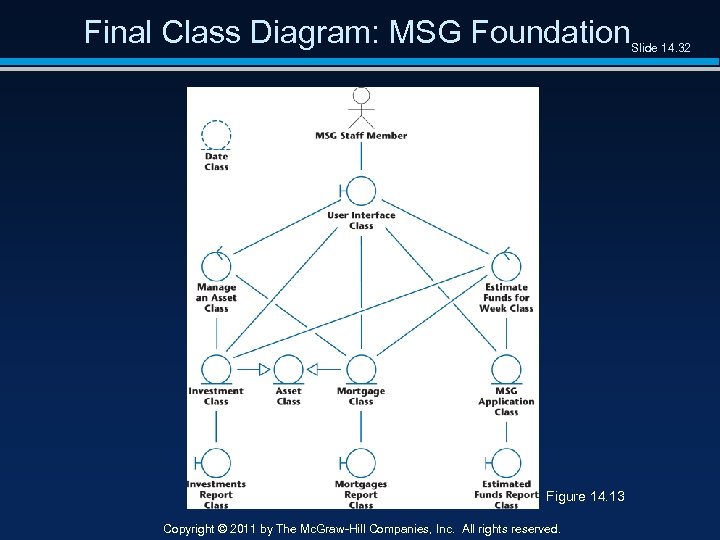 Final Class Diagram: MSG Foundation
Slide 14.32

MSG Staff Member

Date Class

User Interface Class

Manage an Asset Class

Estimate Funds for Week Class

Investment Class

Asset Class

Mortgage Class

MSG Application Class

Investments Report Class

Mortgages Report Class

Estimated Funds Report Class

Figure 14.13

Copyright © 2011 by The McGraw-Hill Companies, Inc. All rights reserved.